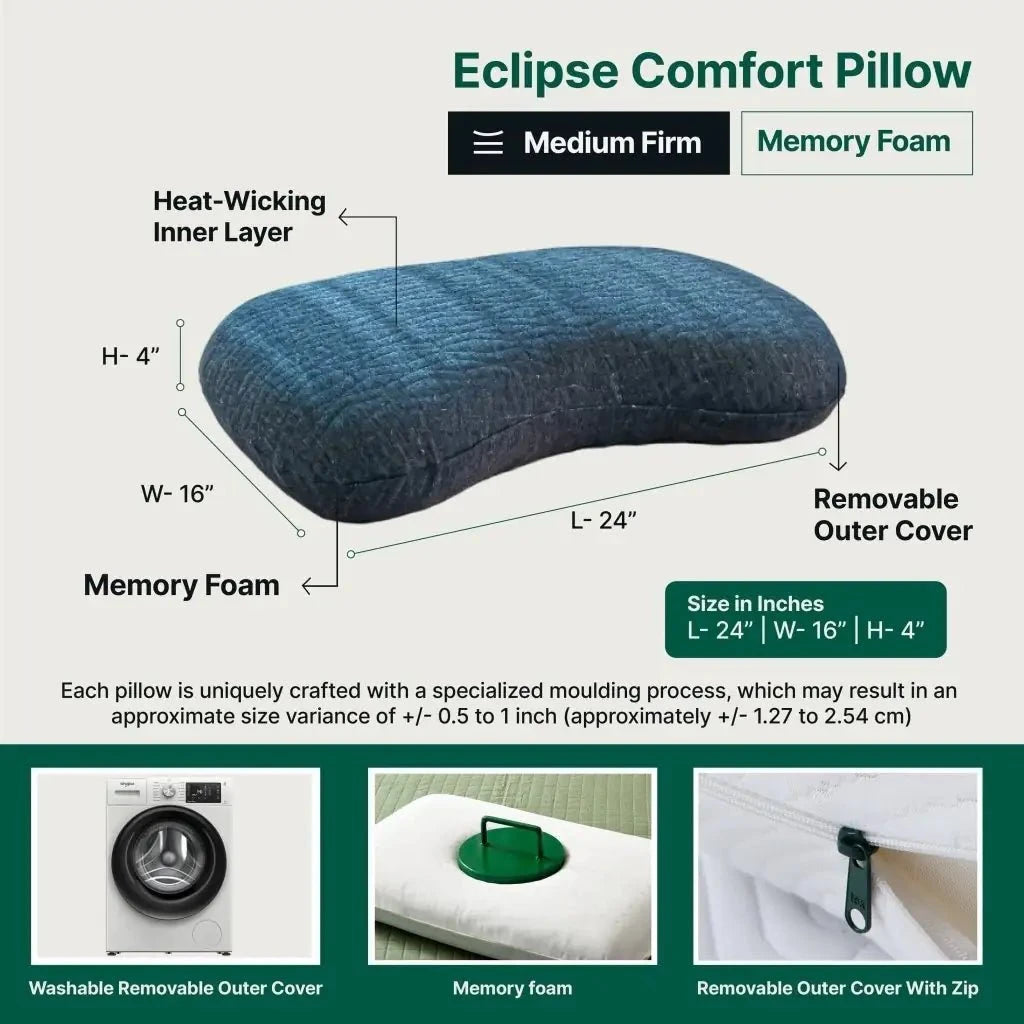 Eclipse Comfort Pillow

Medium Firm

Memory Foam

Heat-Wicking Inner Layer

H- 4”

W- 16”

L- 24”

Removable Outer Cover

Memory Foam

Size in Inches
L- 24” | W- 16” | H- 4”

Each pillow is uniquely crafted with a specialized moulding process, which may result in an approximate size variance of +/- 0.5 to 1 inch (approximately +/- 1.27 to 2.54 cm)

Whirlpool

Washable Removable Outer Cover

Memory foam

Removable Outer Cover With Zip